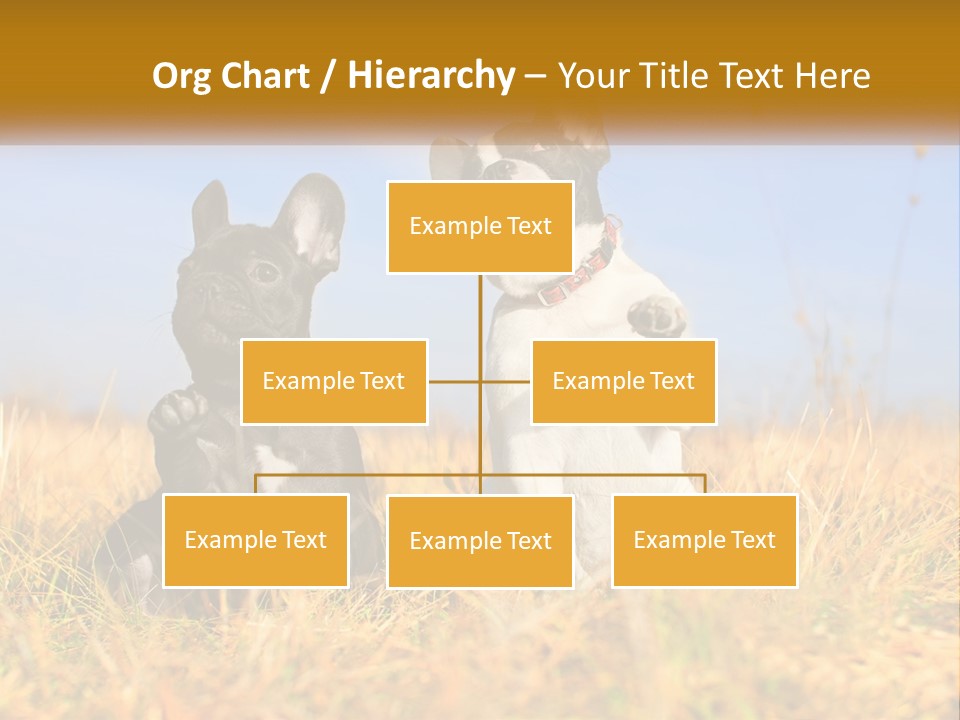 Org Chart / Hierarchy – Your Title Text Here

Example Text

Example Text

Example Text

Example Text

Example Text

Example Text